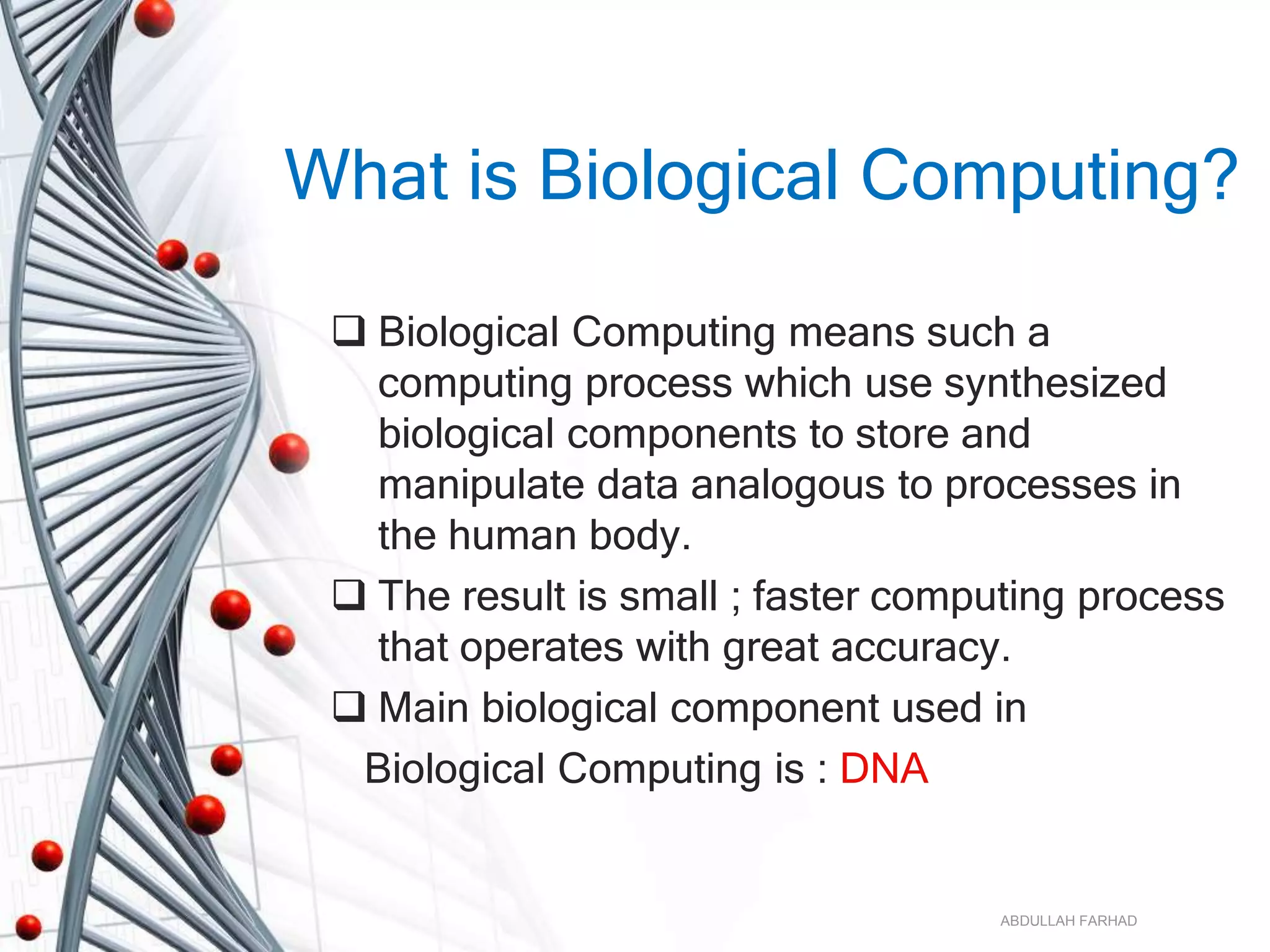 What is Biological Computing?

❑ Biological Computing means such a computing process which use synthesized biological components to store and manipulate data analogous to processes in the human body.

❑ The result is small ; faster computing process that operates with great accuracy.

❑ Main biological component used in Biological Computing is : DNA

ABDULLAH FARHAD